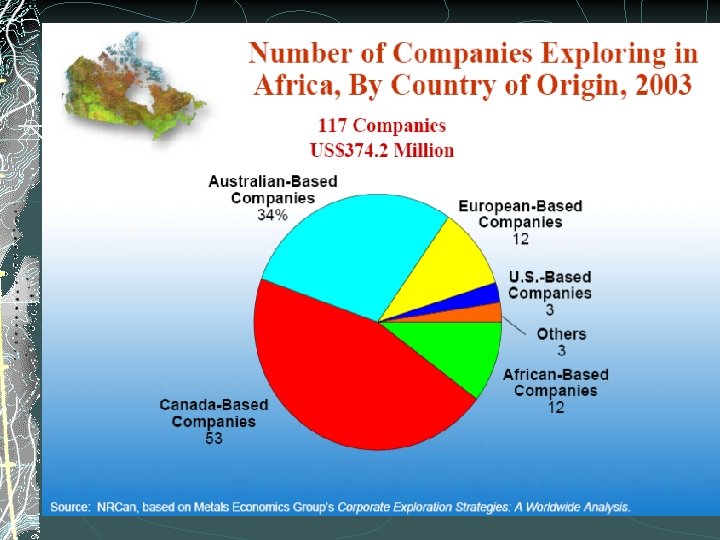 Number of Companies Exploring in Africa, By Country of Origin, 2003

117 Companies
US$374.2 Million

Australian-Based Companies
34%

European-Based Companies
12

U.S.-Based Companies
3

Others
3

African-Based Companies
12

Canada-Based Companies
53

Source: NRCan, based on Metals Economics Group's Corporate Exploration Strategies: A Worldwide Analysis.